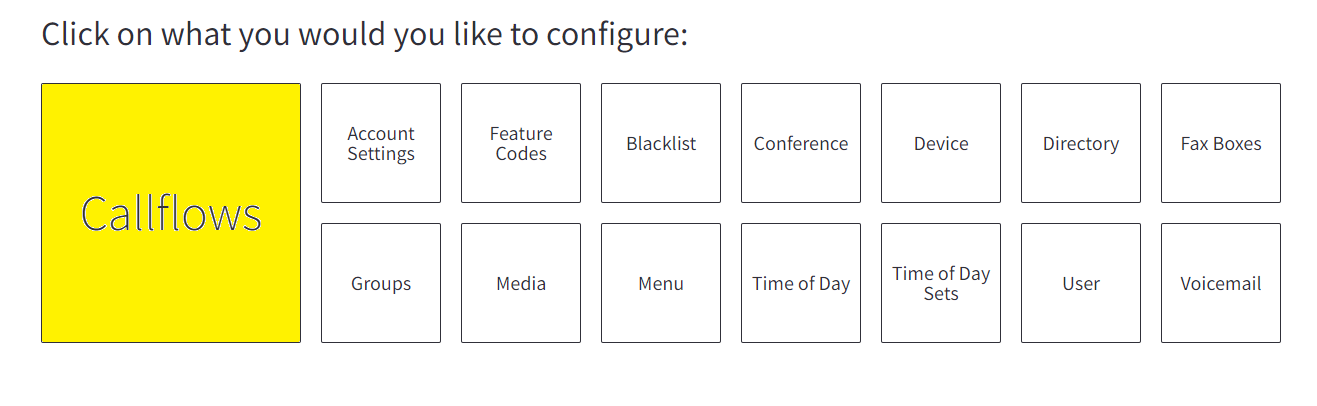 Click on what you would you like to configure:

Callflows

Account Settings

Feature Codes

Blacklist

Conference

Device

Directory

Fax Boxes

Groups

Media

Menu

Time of Day

Time of Day Sets

User

Voicemail